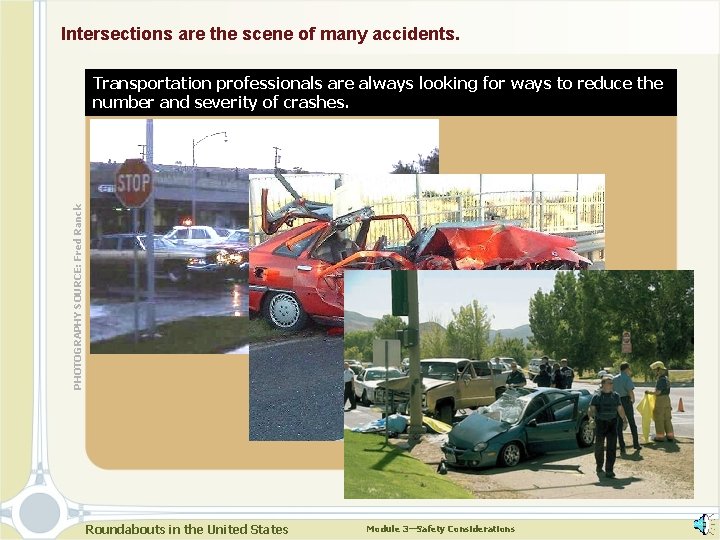 Intersections are the scene of many accidents.

Transportation professionals are always looking for ways to reduce the number and severity of crashes.

PHOTOGRAPHY SOURCE: Fred Ranck

STOP

Roundabouts in the United States

Module 3—Safety Considerations